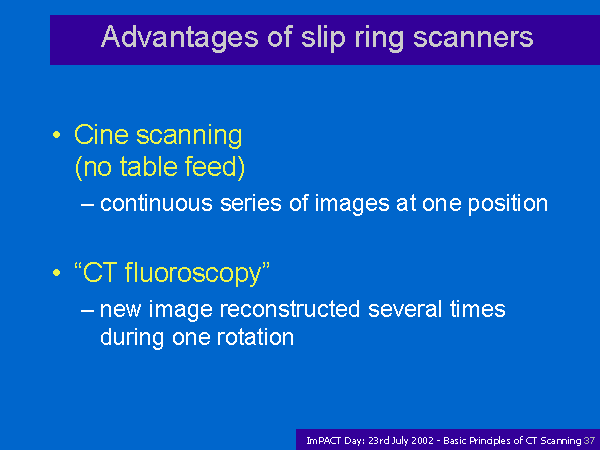 Advantages of slip ring scanners

• Cine scanning (no table feed)
– continuous series of images at one position

• “CT fluoroscopy”
– new image reconstructed several times during one rotation

ImPACT Day: 23rd July 2002 - Basic Principles of CT Scanning 37